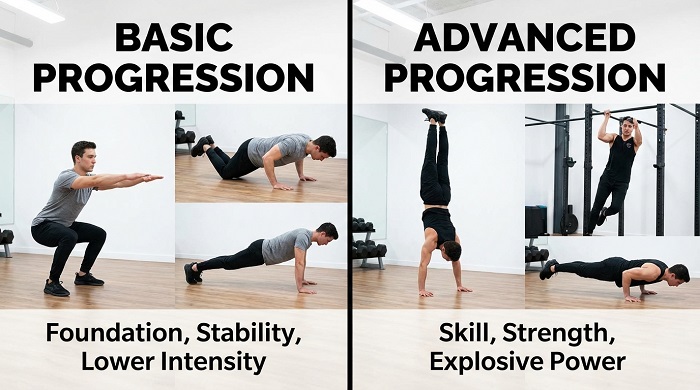 BASIC PROGRESSION

Foundation, Stability, Lower Intensity

ADVANCED PROGRESSION

Skill, Strength, Explosive Power